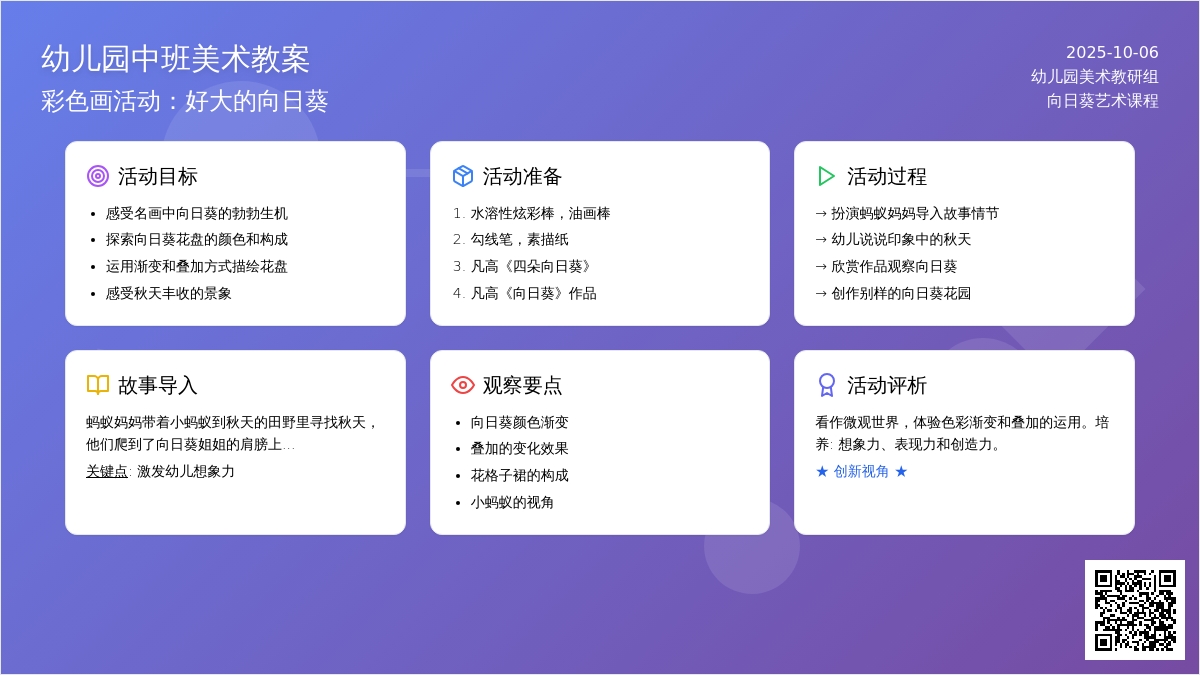 幼儿园中班美术教案
彩色画活动：好大的向日葵

2025-10-06
幼儿园美术教研组
向日葵艺术课程

活动目标
- 感受名画中向日葵的勃勃生机
- 探索向日葵花盘的颜色和构成
- 运用渐变和叠加方式描绘花盘
- 感受秋天丰收的景象

活动准备
1. 水溶性炫彩棒，油画棒
2. 勾线笔，素描纸
3. 凡高《四朵向日葵》
4. 凡高《向日葵》作品

活动过程
→ 扮演蚂蚁妈妈导入故事情节
→ 幼儿说说印象中的秋天
→ 欣赏作品观察向日葵
→ 创作别样的向日葵花园

故事导入
蚂蚁妈妈带着小蚂蚁到秋天的田野里寻找秋天，他们爬到了向日葵姐姐的肩膀上...
关键点: 激发幼儿想象力

观察要点
- 向日葵颜色渐变
- 叠加的变化效果
- 花格子裙的构成
- 小蚂蚁的视角

活动评析
看作微观世界，体验色彩渐变和叠加的运用。培养: 想象力、表现力和创造力。
★ 创新视角 ★